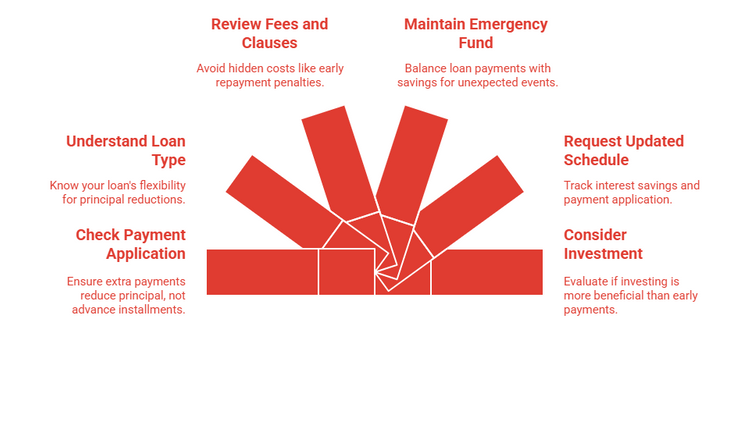 Review Fees and Clauses

Avoid hidden costs like early repayment penalties.

Maintain Emergency Fund

Balance loan payments with savings for unexpected events.

Understand Loan Type

Know your loan's flexibility for principal reductions.

Request Updated Schedule

Track interest savings and payment application.

Check Payment Application

Ensure extra payments reduce principal, not advance installments.

Consider Investment

Evaluate if investing is more beneficial than early payments.